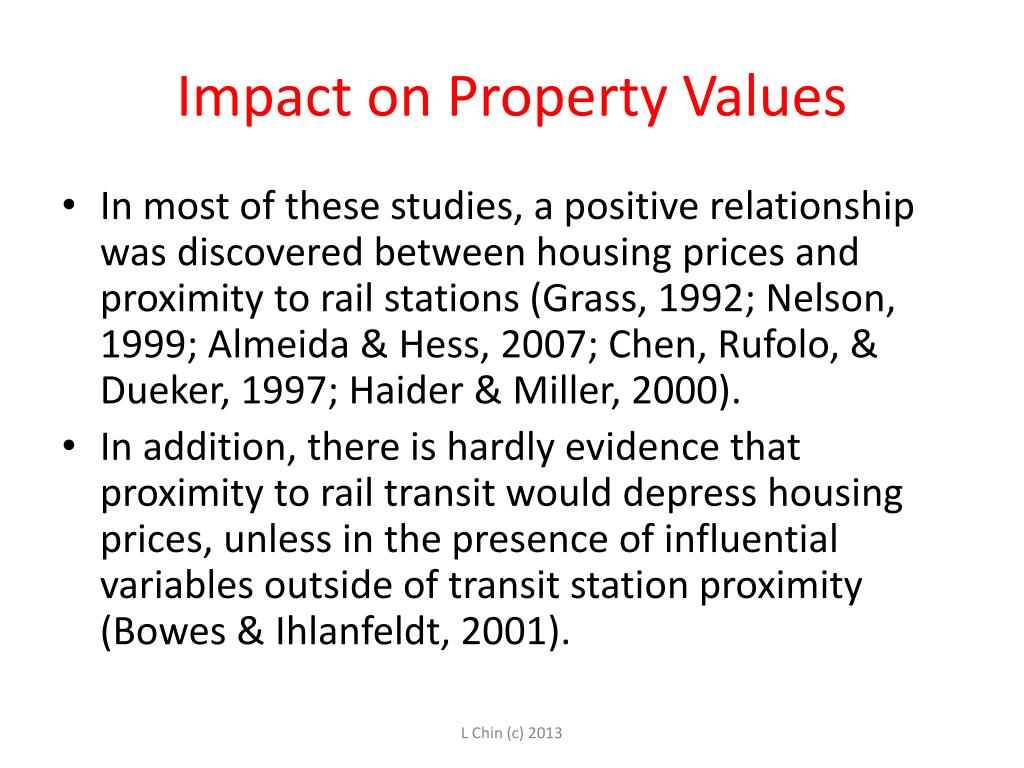 Impact on Property Values

• In most of these studies, a positive relationship was discovered between housing prices and proximity to rail stations (Grass, 1992; Nelson, 1999; Almeida & Hess, 2007; Chen, Rufolo, & Dueker, 1997; Haider & Miller, 2000).
• In addition, there is hardly evidence that proximity to rail transit would depress housing prices, unless in the presence of influential variables outside of transit station proximity (Bowes & Ihlanfeldt, 2001).

L Chin (c) 2013